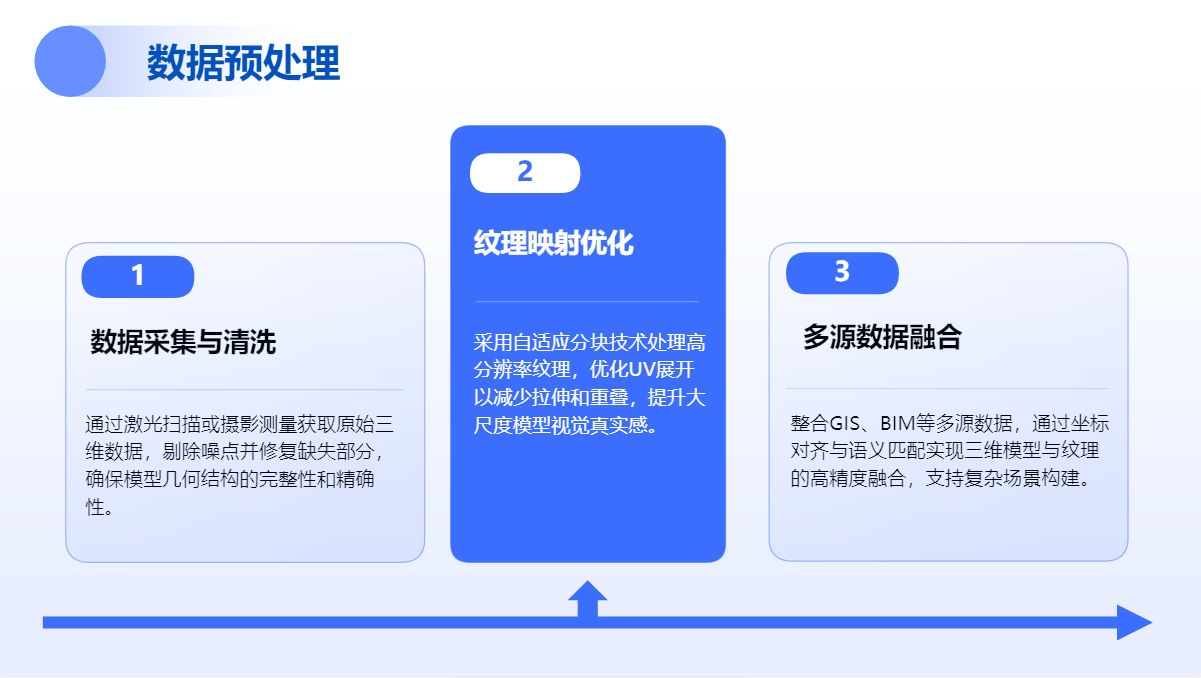 数据预处理

1

数据采集与清洗

通过激光扫描或摄影测量获取原始三维数据，剔除噪点并修复缺失部分，确保模型几何结构的完整性和精确性。

2

纹理映射优化

采用自适应分块技术处理高分辨率纹理，优化UV展开以减少拉伸和重叠，提升大尺度模型视觉真实感。

3

多源数据融合

整合GIS、BIM等多源数据，通过坐标对齐与语义匹配实现三维模型与纹理的高精度融合，支持复杂场景构建。